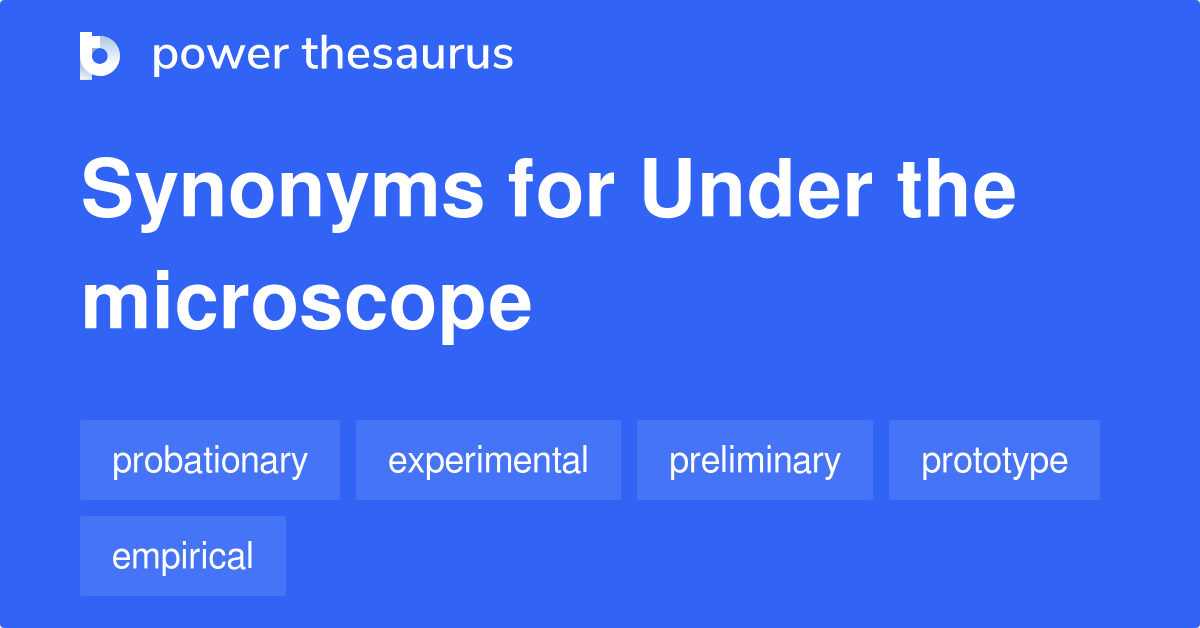 power thesaurus

Synonyms for Under the microscope

probationary
experimental
preliminary
prototype
empirical